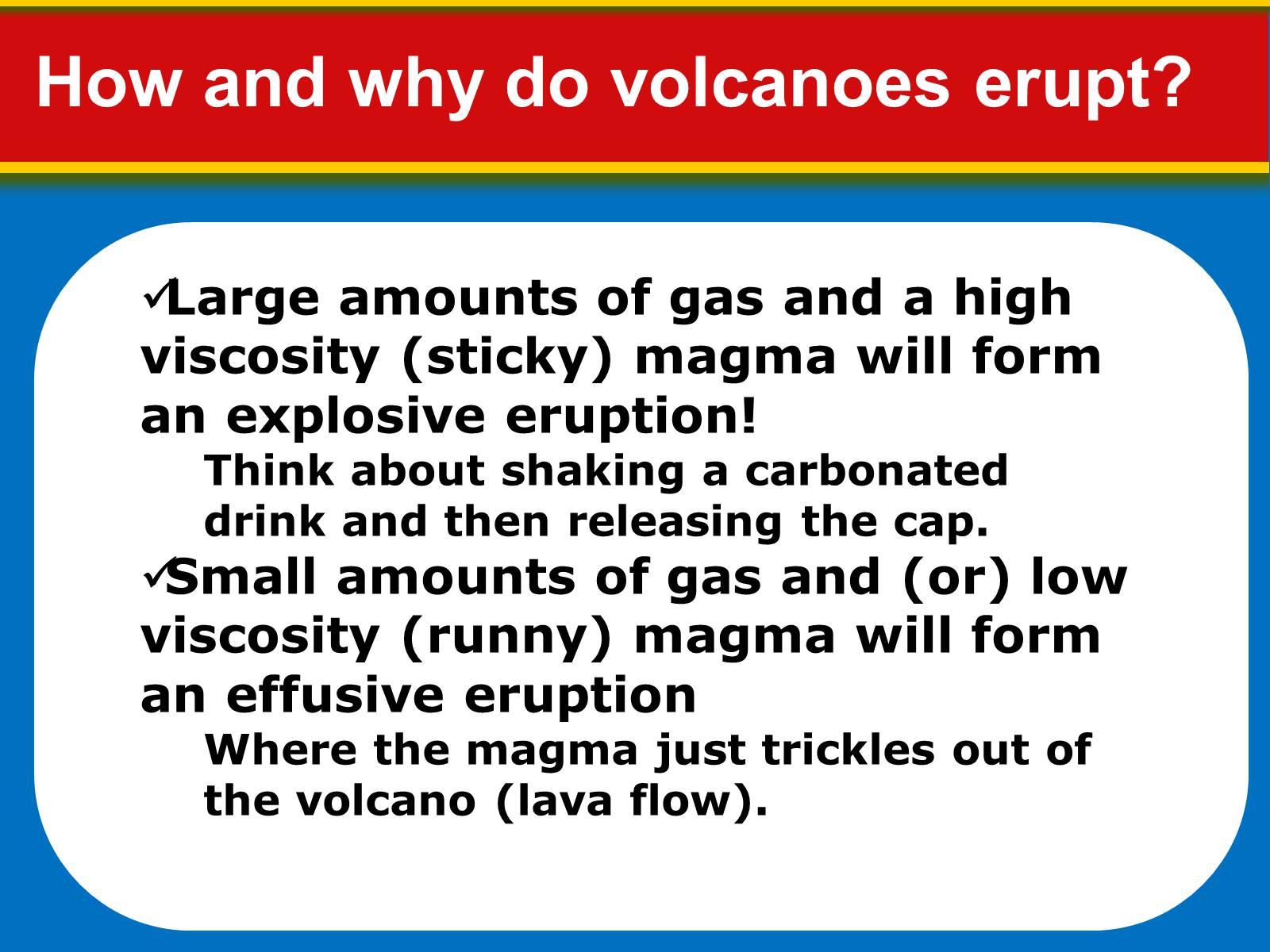 How and why do volcanoes erupt?

✓Large amounts of gas and a high viscosity (sticky) magma will form an explosive eruption!

Think about shaking a carbonated drink and then releasing the cap.

✓Small amounts of gas and (or) low viscosity (runny) magma will form an effusive eruption

Where the magma just trickles out of the volcano (lava flow).